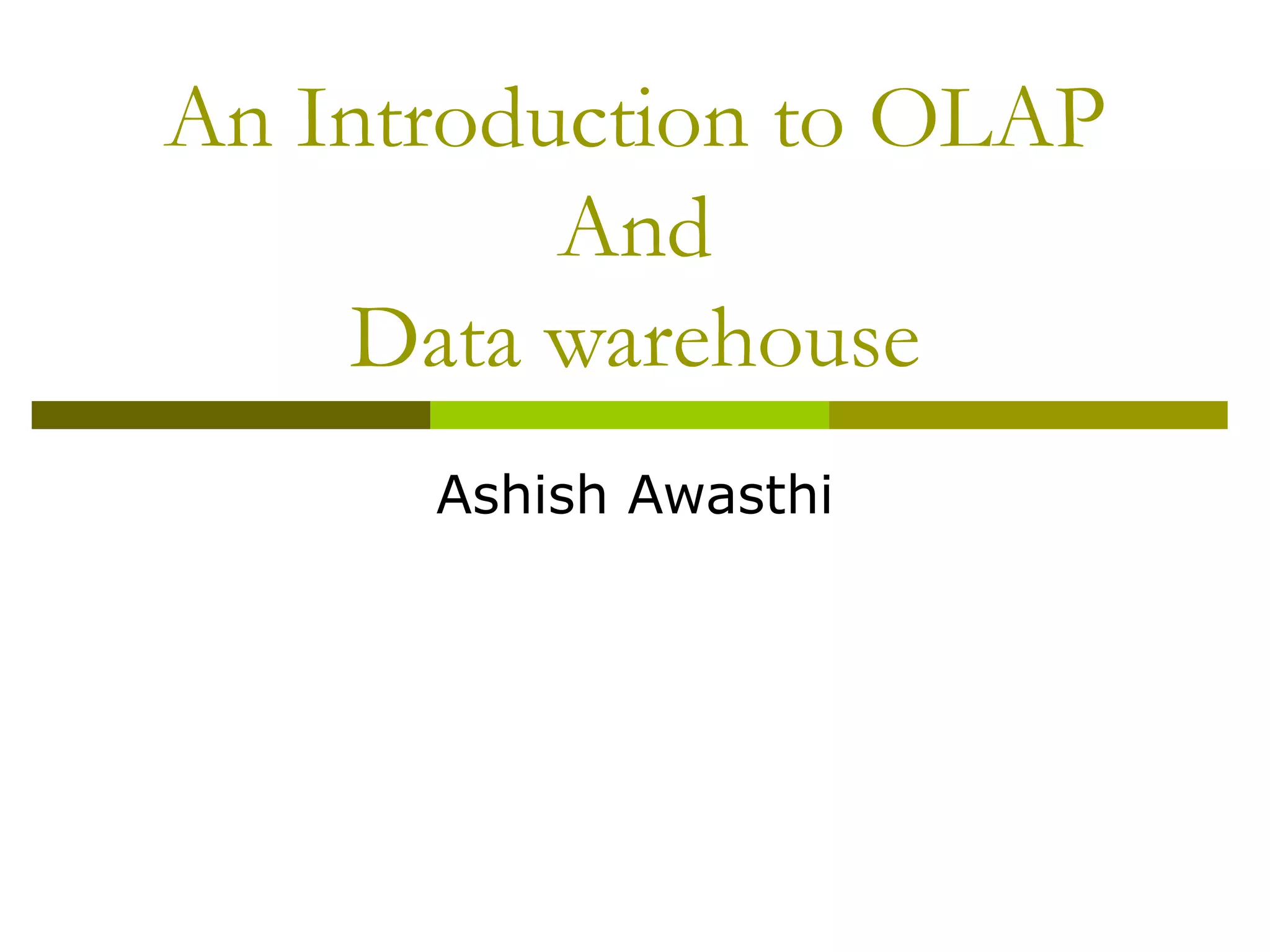 An Introduction to OLAP
And
Data warehouse

Ashish Awasthi